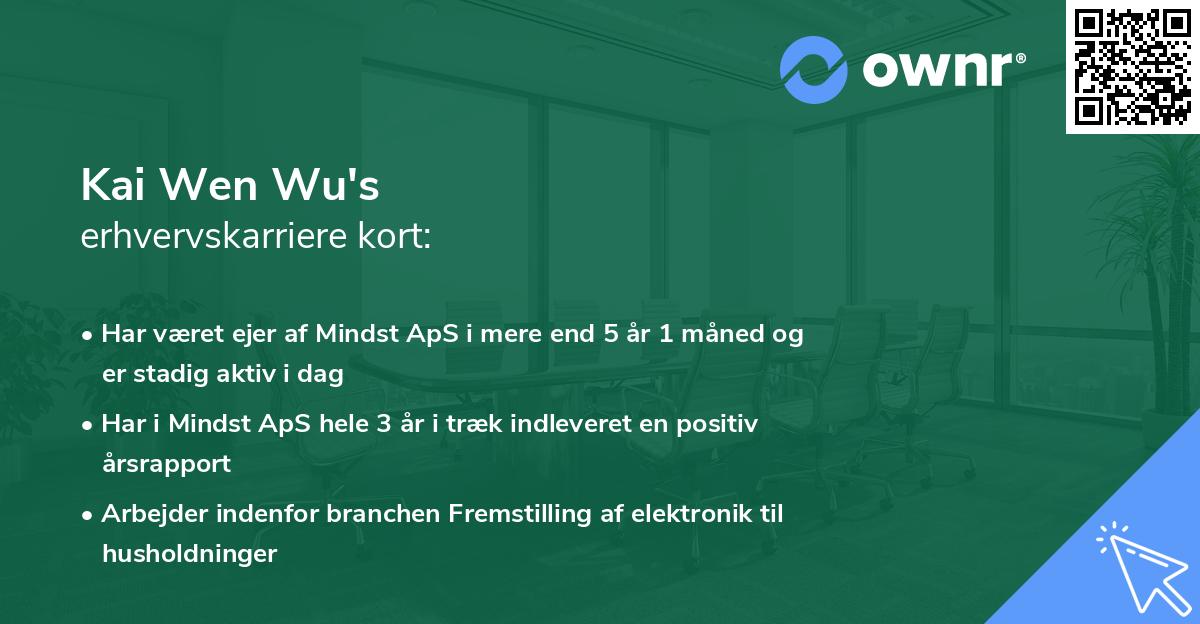 ownr®

Kai Wen Wu's
erhvervskarriere kort:

• Har været ejer af Mindst ApS i mere end 5 år 1 måned og er stadig aktiv i dag
• Har i Mindst ApS hele 3 år i træk indleveret en positiv årsrapport
• Arbejder indenfor branchen Fremstilling af elektronik til husholdninger